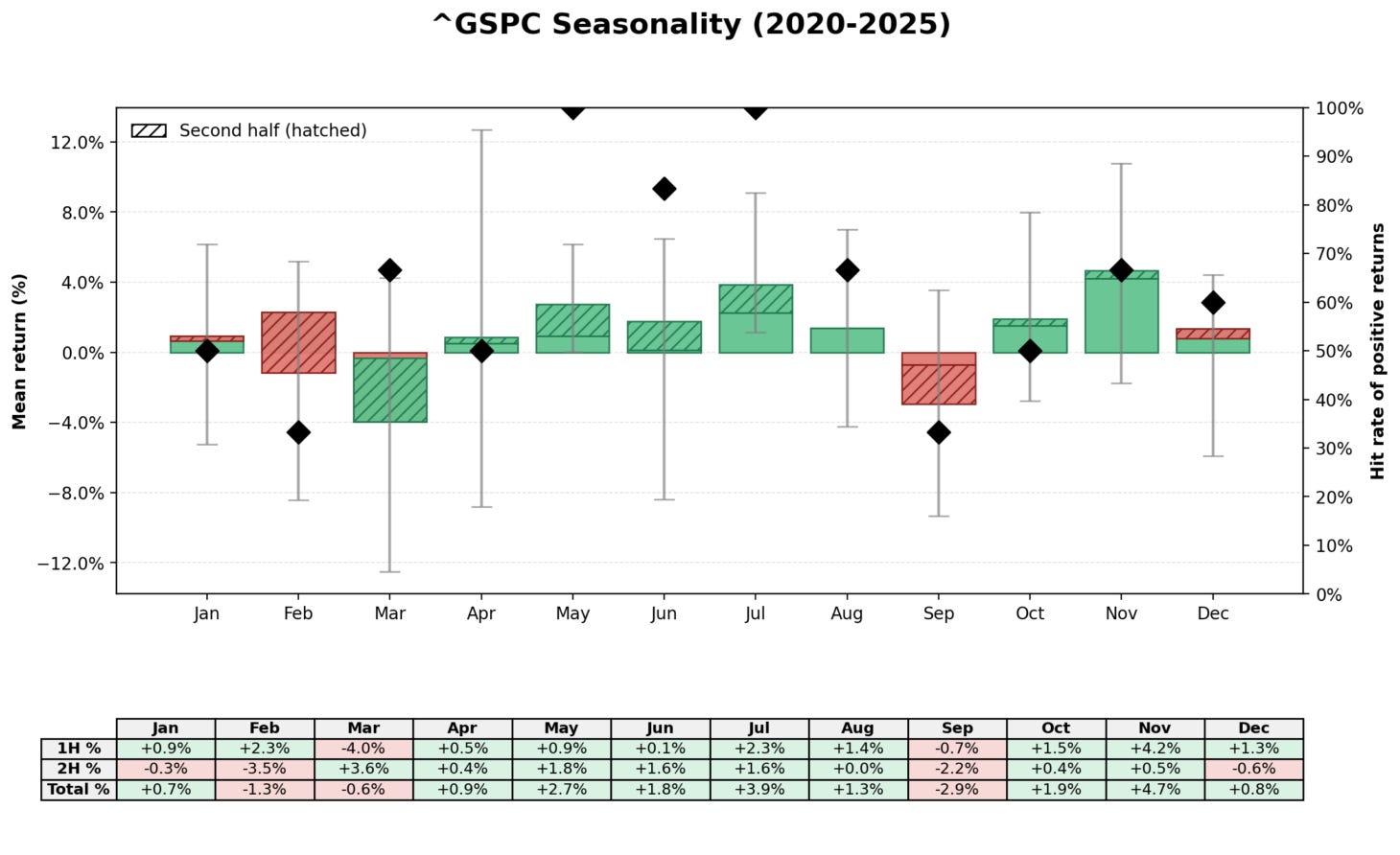 ^GSPC Seasonality (2020-2025)

Second half (hatched)

Mean return (%)

12.0%
8.0%
4.0%
0.0%
−4.0%
−8.0%
−12.0%

Hit rate of positive returns

100%
90%
80%
70%
60%
50%
40%
30%
20%
10%
0%

Jan Feb Mar Apr May Jun Jul Aug Sep Oct Nov Dec

| | Jan | Feb | Mar | Apr | May | Jun | Jul | Aug | Sep | Oct | Nov | Dec |
|---|---|---|---|---|---|---|---|---|---|---|---|---|
| 1H % | +0.9% | +2.3% | -4.0% | +0.5% | +0.9% | +0.1% | +2.3% | +1.4% | -0.7% | +1.5% | +4.2% | +1.3% |
| 2H % | -0.3% | -3.5% | +3.6% | +0.4% | +1.8% | +1.6% | +1.6% | +0.0% | -2.2% | +0.4% | +0.5% | -0.6% |
| Total % | +0.7% | -1.3% | -0.6% | +0.9% | +2.7% | +1.8% | +3.9% | +1.3% | -2.9% | +1.9% | +4.7% | +0.8% |